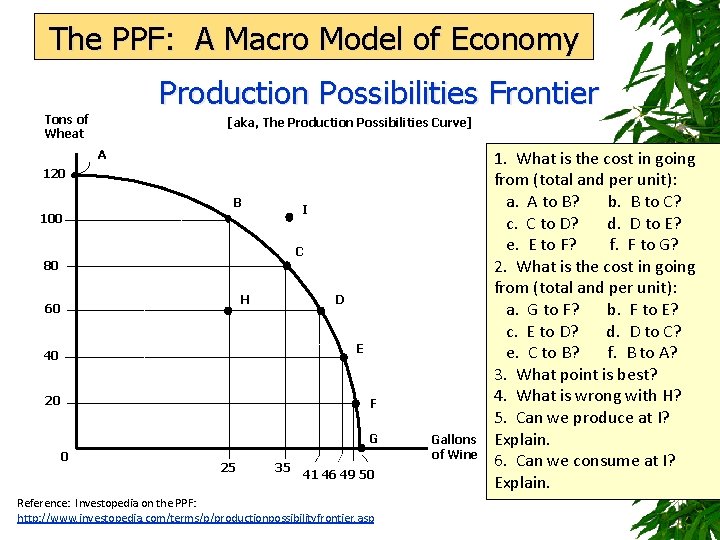 The PPF: A Macro Model of Economy

Production Possibilities Frontier

[aka, The Production Possibilities Curve]

Tons of Wheat

120
100
80
60
40
20
0

A
B
I
C
H
D
E
F
G

25 35 41 46 49 50

Gallons of Wine

1. What is the cost in going from (total and per unit):
a. A to B? b. B to C?
c. C to D? d. D to E?
e. E to F? f. F to G?
2. What is the cost in going from (total and per unit):
a. G to F? b. F to E?
c. E to D? d. D to C?
e. C to B? f. B to A?
3. What point is best?
4. What is wrong with H?
5. Can we produce at I? Explain.
6. Can we consume at I? Explain.

Reference: Investopedia on the PPF:
http://www.investopedia.com/terms/p/productionpossibilityfrontier.asp